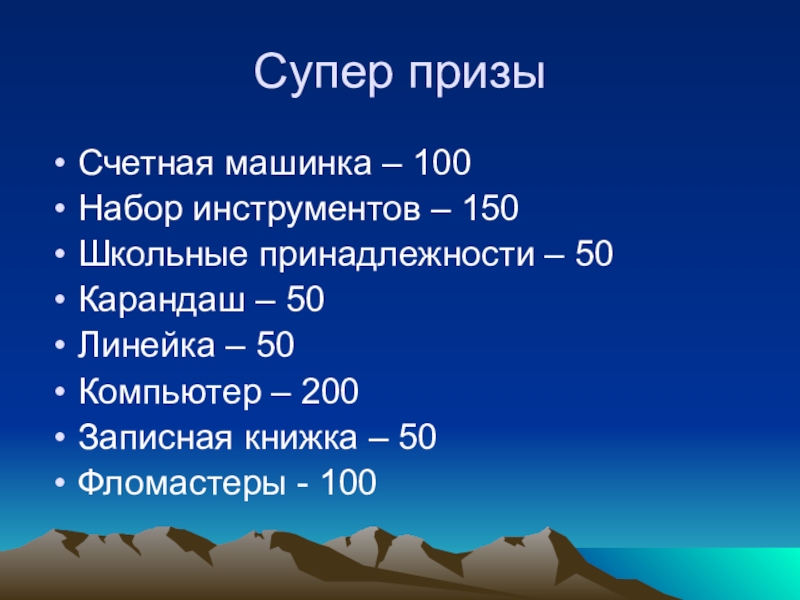 Супер призы

• Счетная машинка – 100
• Набор инструментов – 150
• Школьные принадлежности – 50
• Карандаш – 50
• Линейка – 50
• Компьютер – 200
• Записная книжка – 50
• Фломастеры - 100